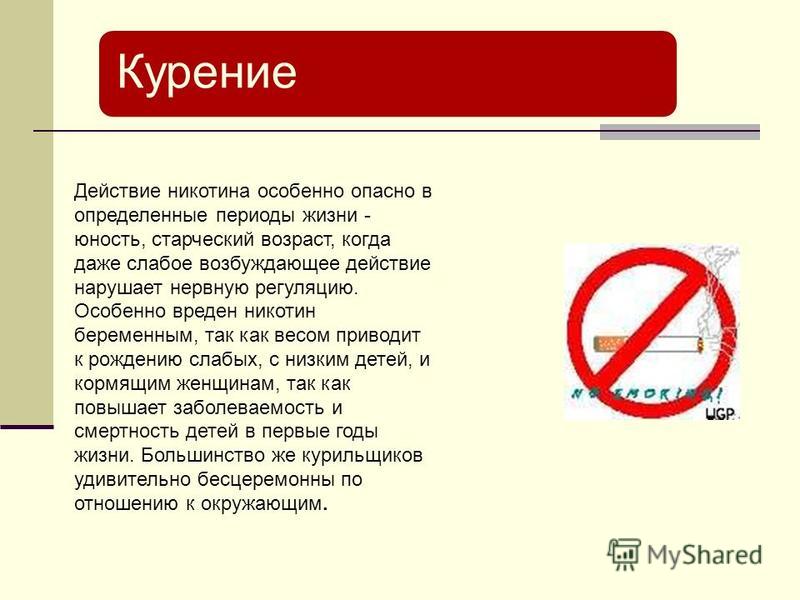 Курение

Действие никотина особенно опасно в определенные периоды жизни - юность, старческий возраст, когда даже слабое возбуждающее действие нарушает нервную регуляцию. Особенно вреден никотин беременным, так как весом приводит к рождению слабых, с низким детей, и кормящим женщинам, так как повышает заболеваемость и смертность детей в первые годы жизни. Большинство же курильщиков удивительно бесцеремонны по отношению к окружающим.

NO SMOKING!
UGP

MyShared